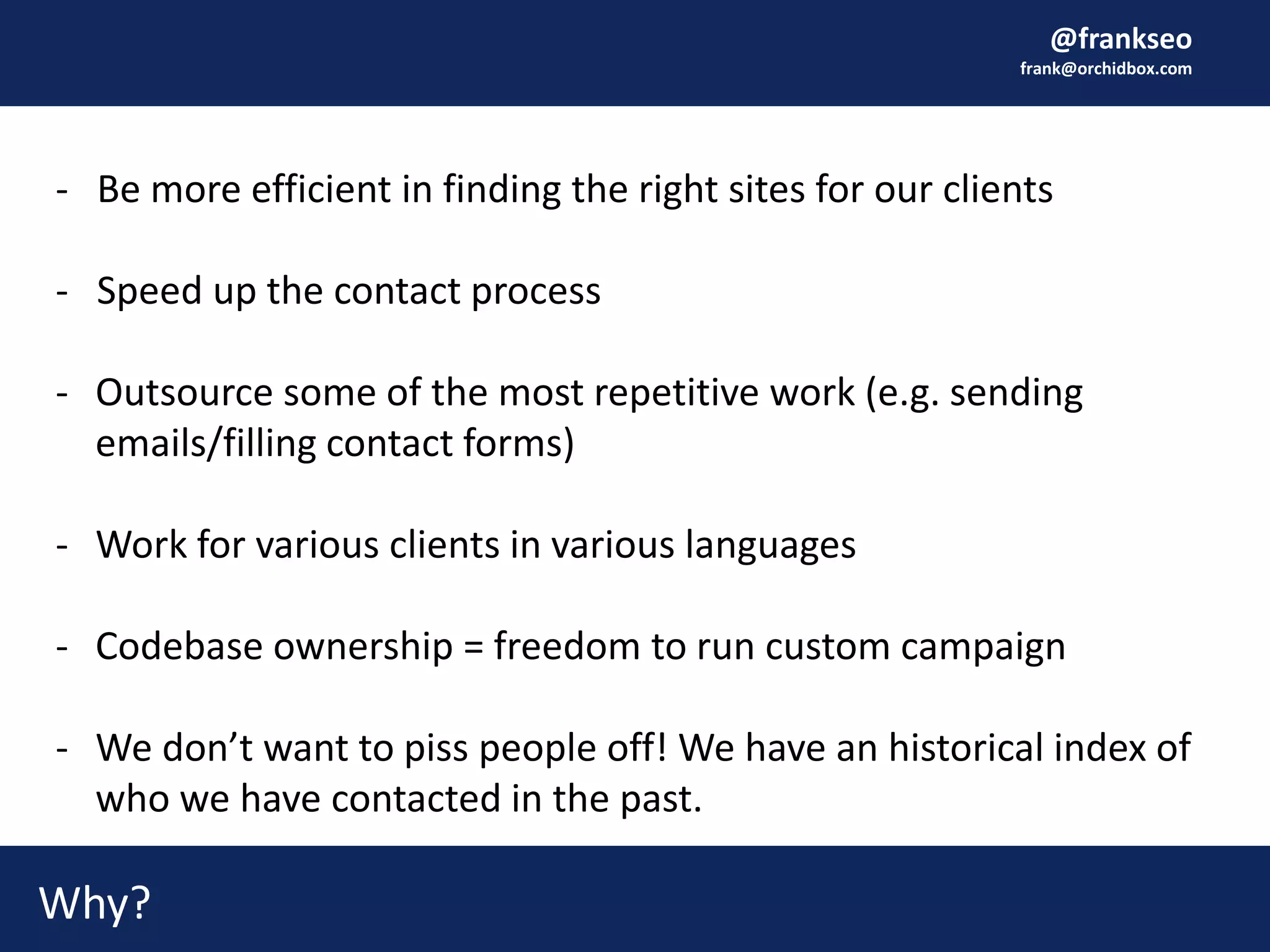 @frankseo
frank@orchidbox.com

- Be more efficient in finding the right sites for our clients

- Speed up the contact process

- Outsource some of the most repetitive work (e.g. sending emails/filling contact forms)

- Work for various clients in various languages

- Codebase ownership = freedom to run custom campaign

- We don’t want to piss people off! We have an historical index of who we have contacted in the past.

Why?